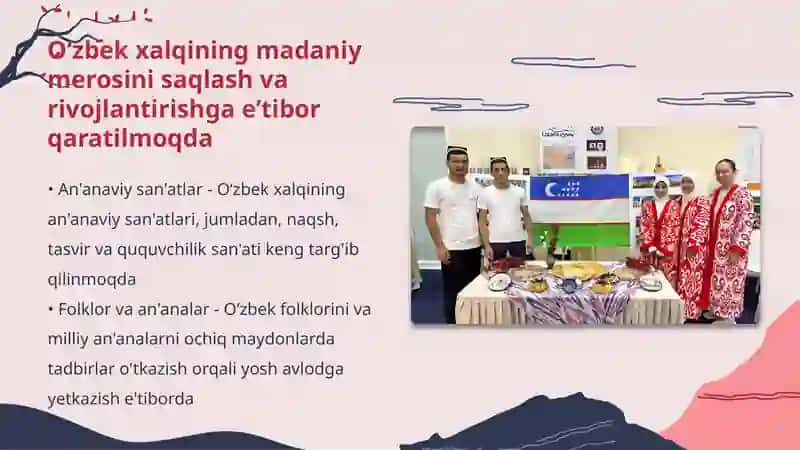 O'zbek xalqining madaniy merosini saqlash va rivojlantirishga e'tibor qaratilmoqda

• An'anaviy san'atlar - O'zbek xalqining an'anaviy san'atlari, jumladan, naqsh, tasvir va ququvchilik san'ati keng targ'ib qilinmoqda

• Folklor va an'analar - O'zbek folklorini va milliy an'analarni ochiq maydonlarda tadbirlar o'tkazish orqali yosh avlodga yetkazish e'tiborda